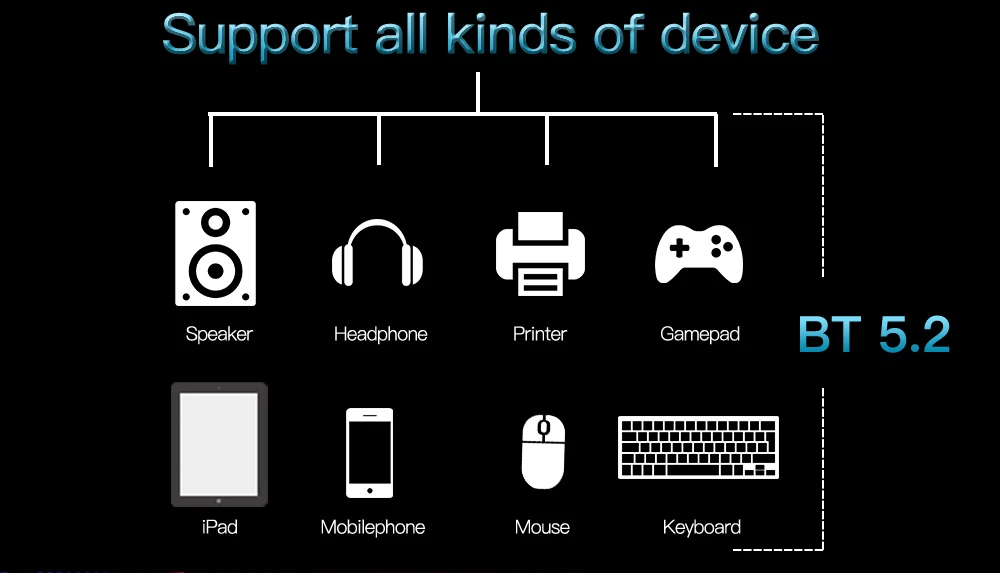 Support all kinds of device

Speaker
Headphone
Printer
Gamepad

BT 5.2

iPad
Mobilephone
Mouse
Keyboard